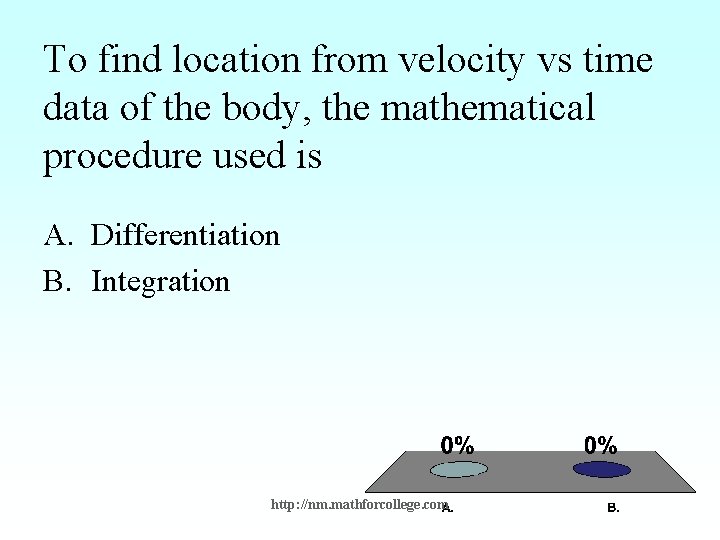 To find location from velocity vs time data of the body, the mathematical procedure used is

A. Differentiation
B. Integration

0%
0%

http://nm.mathforcollege.com
A.
B.